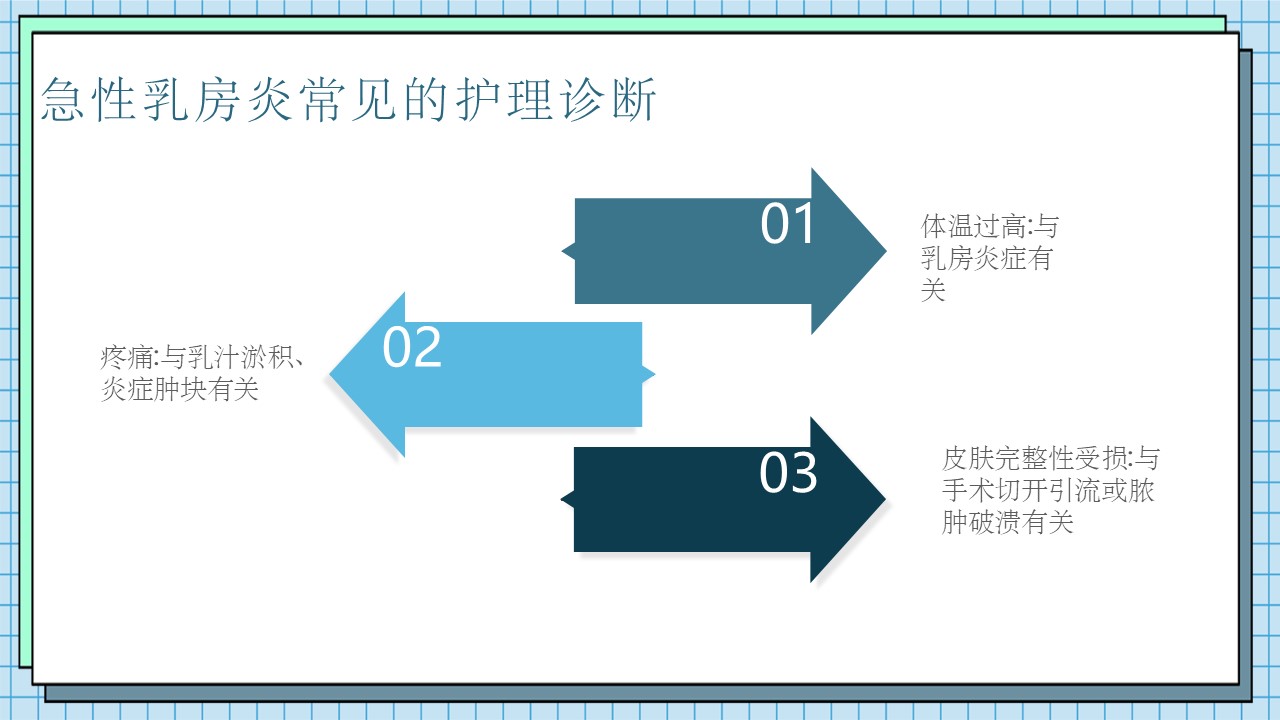 急性乳房炎常见的护理诊断

01

体温过高:与乳房炎症有关

02

疼痛:与乳汁淤积、炎症肿块有关

03

皮肤完整性受损:与手术切开引流或脓肿破溃有关